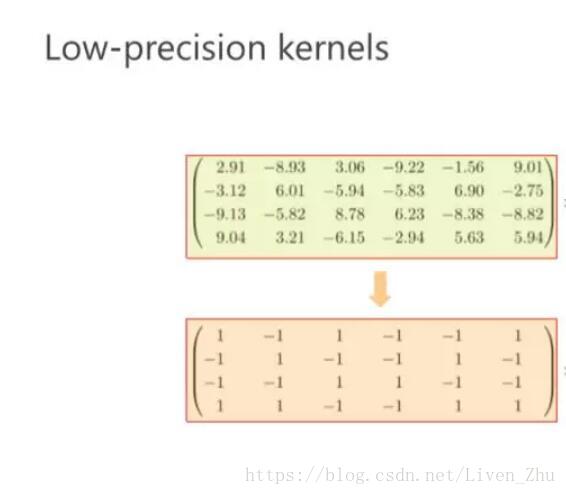 Low-precision kernels

$\begin{pmatrix} 2.91 & -8.93 & 3.06 & -9.22 & -1.56 & 9.01 \\ -3.12 & 6.01 & -5.94 & -5.83 & 6.90 & -2.75 \\ -9.13 & -5.82 & 8.78 & 6.23 & -8.38 & -8.82 \\ 9.04 & 3.21 & -6.15 & -2.94 & 5.63 & 5.94 \end{pmatrix}$

$\begin{pmatrix} 1 & -1 & 1 & -1 & -1 & 1 \\ -1 & 1 & -1 & -1 & 1 & -1 \\ -1 & -1 & 1 & 1 & -1 & -1 \\ 1 & 1 & -1 & -1 & 1 & 1 \end{pmatrix}$

https://blog.csdn.net/Liven_Zhu